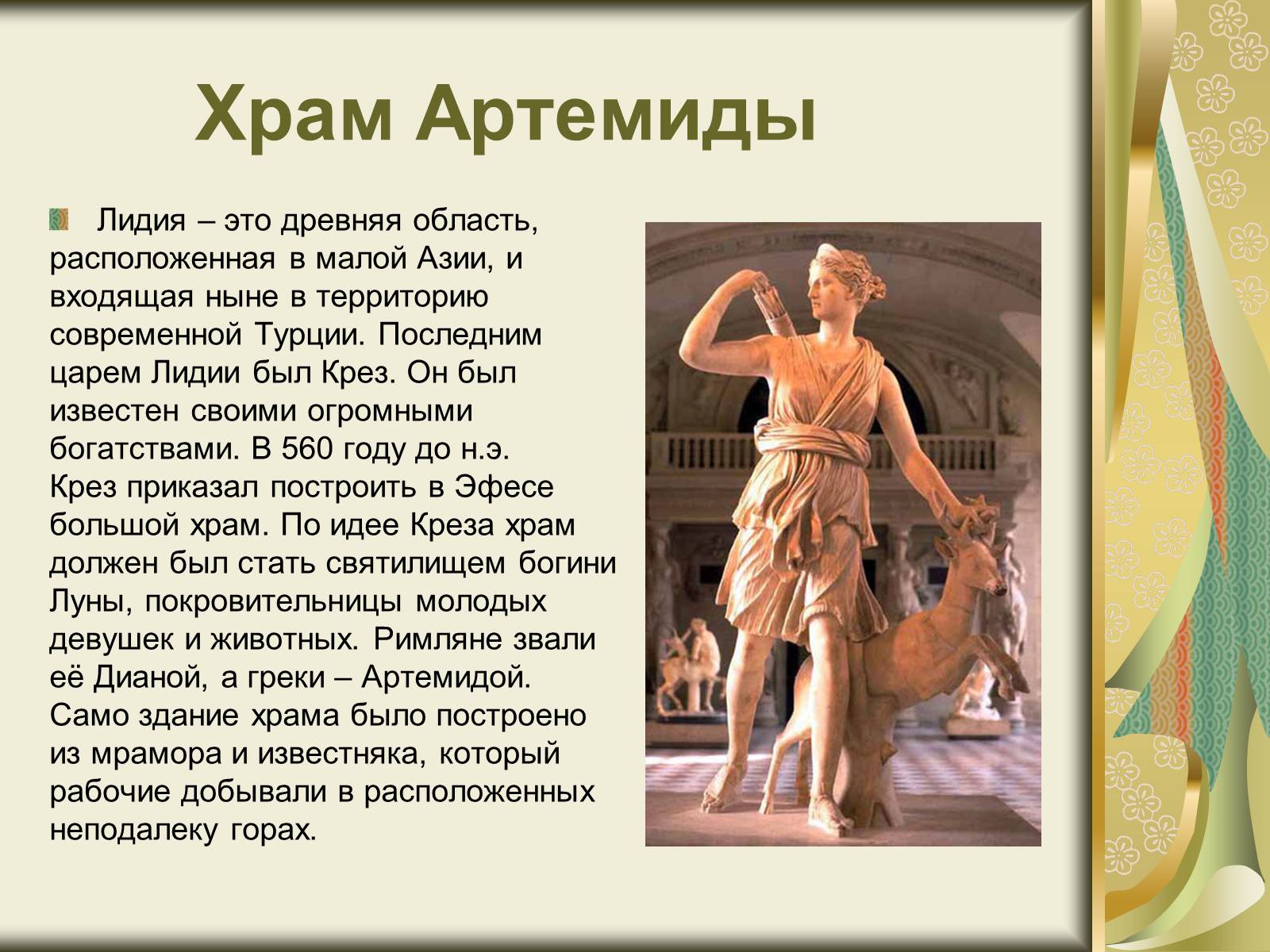 Храм Артемиды

Лидия – это древняя область, расположенная в малой Азии, и входящая ныне в территорию современной Турции. Последним царем Лидии был Крез. Он был известен своими огромными богатствами. В 560 году до н.э. Крез приказал построить в Эфесе большой храм. По идее Креза храм должен был стать святилищем богини Луны, покровительницы молодых девушек и животных. Римляне звали её Дианой, а греки – Артемидой. Само здание храма было построено из мрамора и известняка, который рабочие добывали в расположенных неподалеку горах.